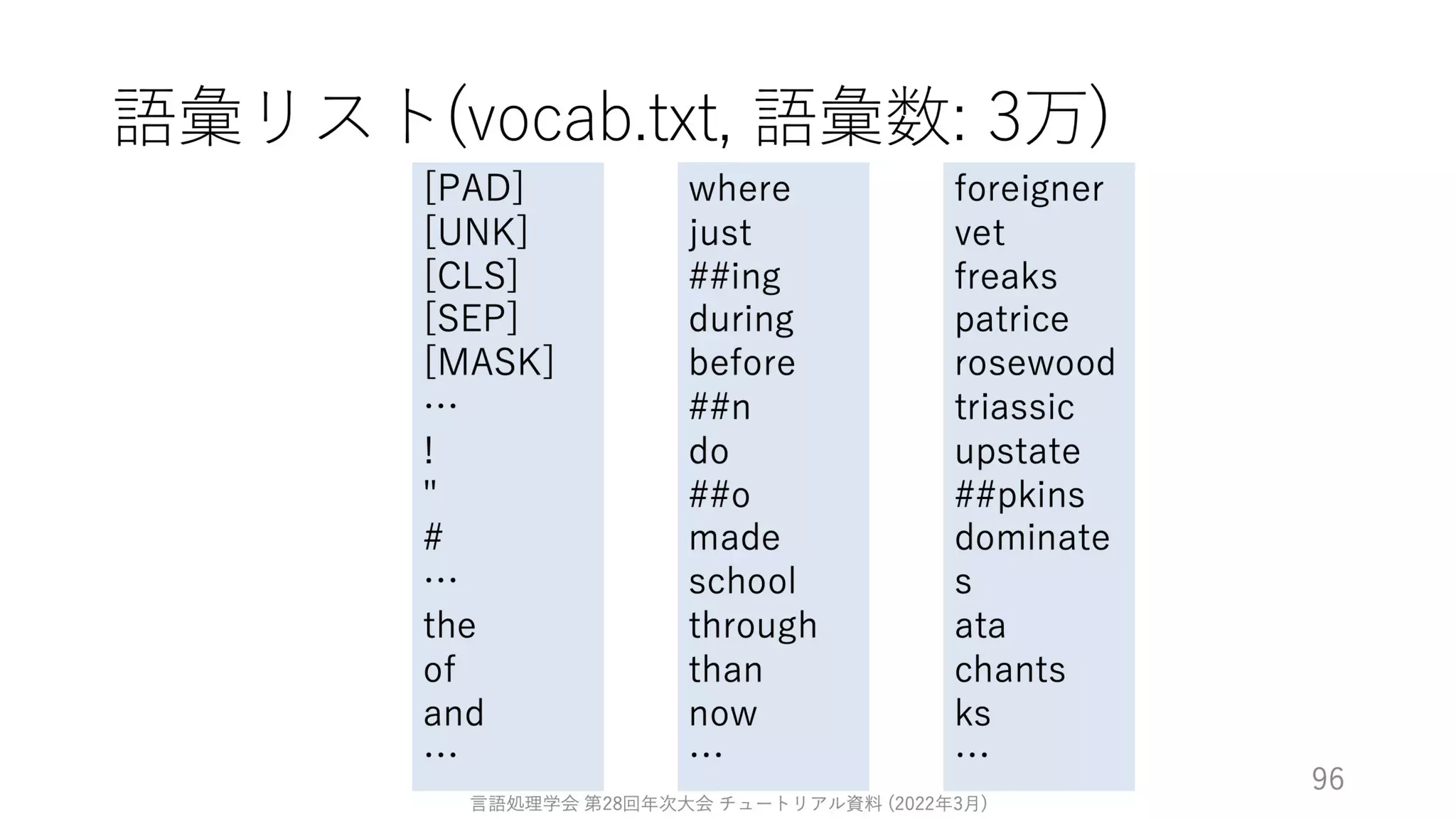 語彙リスト(vocab.txt, 語彙数: 3万)

[PAD]
[UNK]
[CLS]
[SEP]
[MASK]
…
!
"
#
…
the
of
and
…

where
just
##ing
during
before
##n
do
##o
made
school
through
than
now
…

foreigner
vet
freaks
patrice
rosewood
triassic
upstate
##pkins
dominate
s
ata
chants
ks
…

96

言語処理学会 第28回年次大会 チュートリアル資料 (2022年3月)